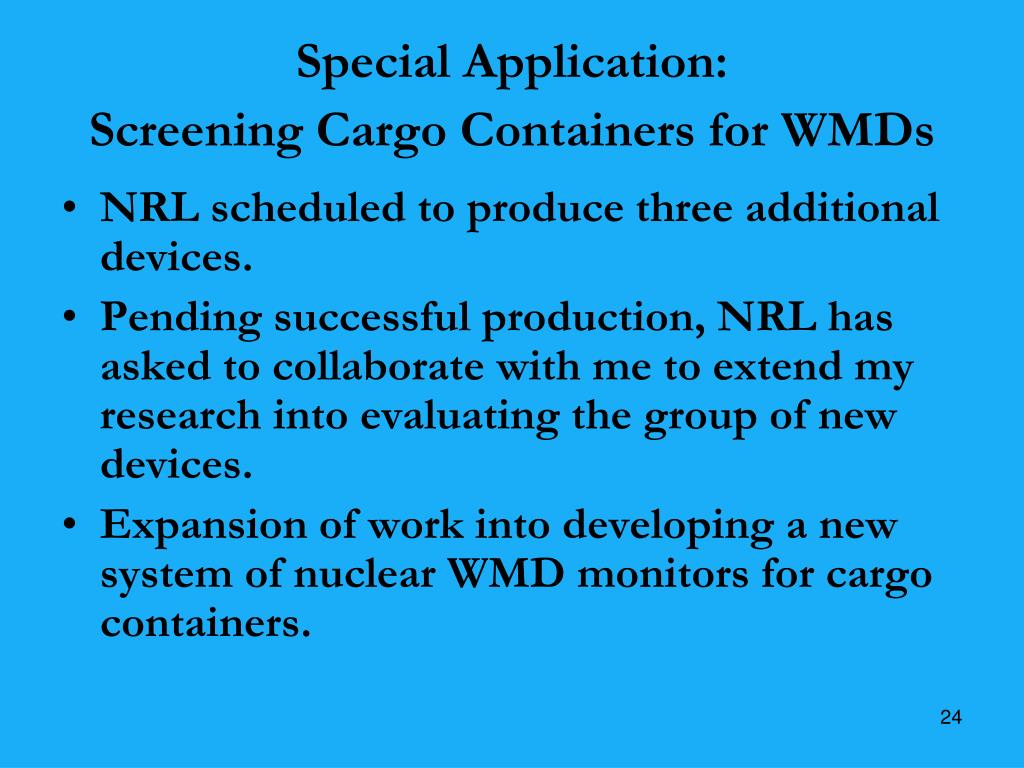 Special Application:
Screening Cargo Containers for WMDs

• NRL scheduled to produce three additional devices.
• Pending successful production, NRL has asked to collaborate with me to extend my research into evaluating the group of new devices.
• Expansion of work into developing a new system of nuclear WMD monitors for cargo containers.

24